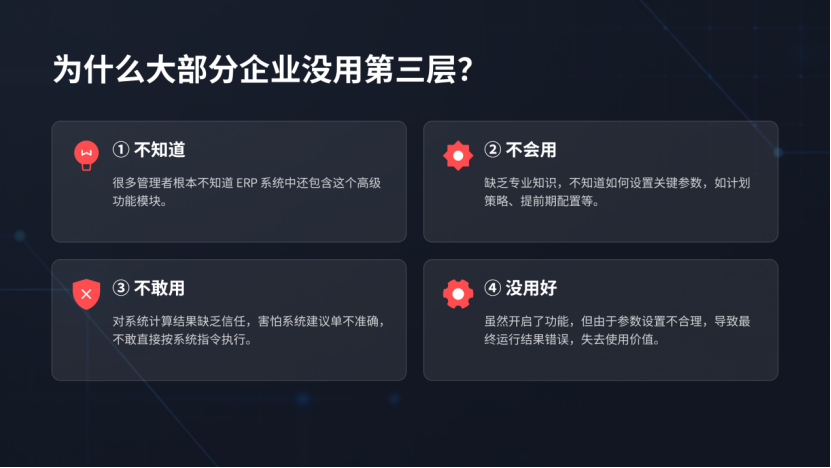 为什么大部分企业没用第三层?

① 不知道

很多管理者根本不知道 ERP 系统中还包含这个高级功能模块。

② 不会用

缺乏专业知识，不知道如何设置关键参数，如计划策略、提前期配置等。

③ 不敢用

对系统计算结果缺乏信任，害怕系统建议单不准确，不敢直接按系统指令执行。

④ 没用好

虽然开启了功能，但由于参数设置不合理，导致最终运行结果错误，失去使用价值。